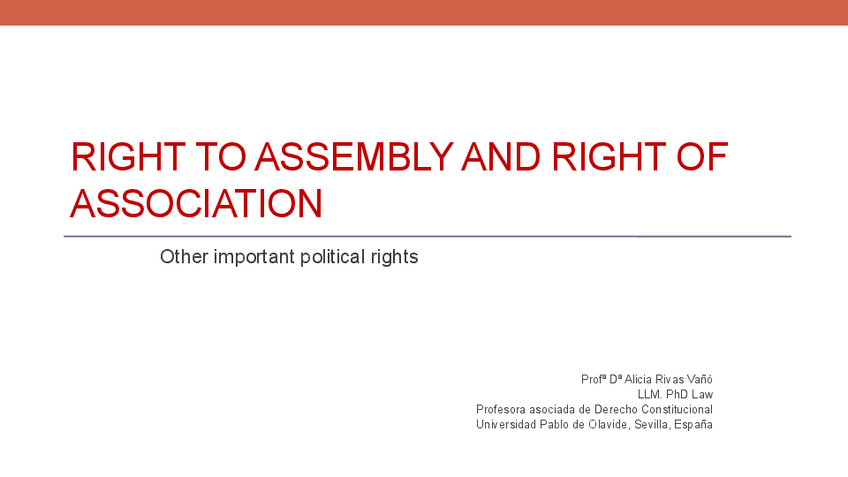 RIGHT TO ASSEMBLY AND RIGHT OF ASSOCIATION

Other important political rights

Profª Dª Alicia Rivas Vañó
LLM. PhD Law
Profesora asociada de Derecho Constitucional
Universidad Pablo de Olavide, Sevilla, España